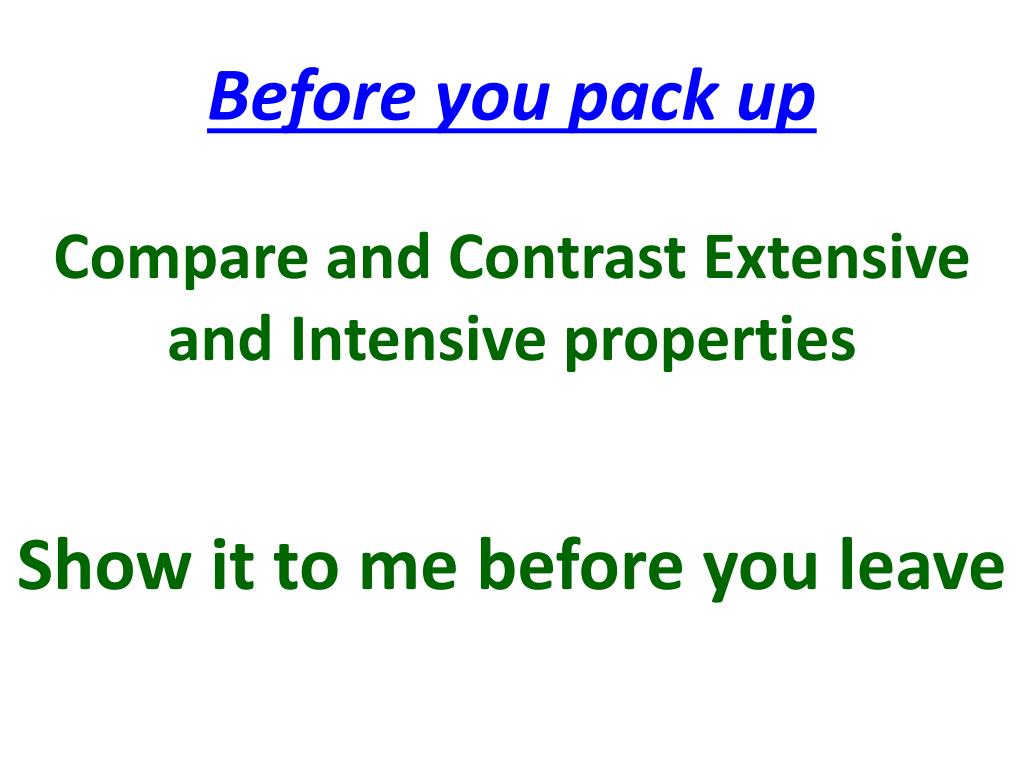 Before you pack up

Compare and Contrast Extensive and Intensive properties

Show it to me before you leave